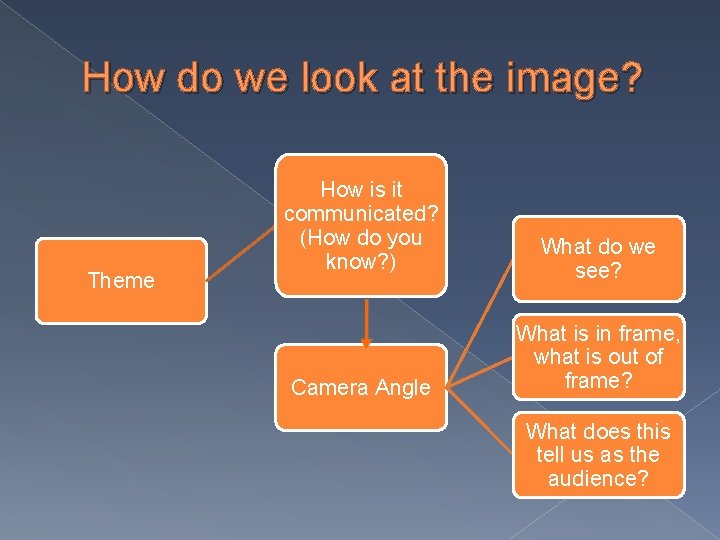 How do we look at the image?

Theme

How is it communicated? (How do you know?)

Camera Angle

What do we see?

What is in frame, what is out of frame?

What does this tell us as the audience?